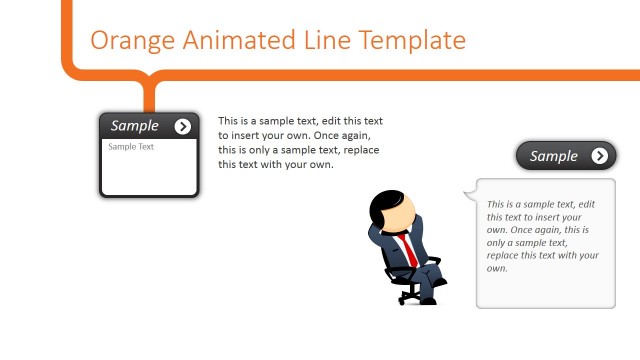 Orange Animated Line Template

Sample

Sample Text

This is a sample text, edit this text to insert your own. Once again, this is only a sample text, replace this text with your own.

Sample

This is a sample text, edit this text to insert your own. Once again, this is only a sample text, replace this text with your own.